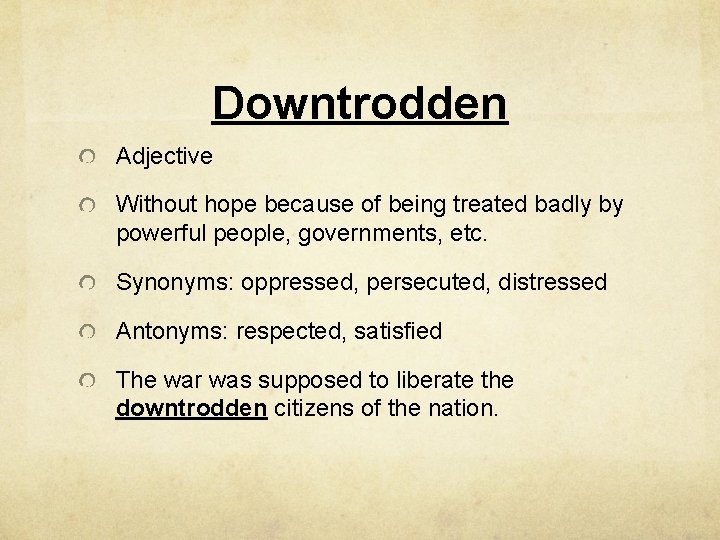 Downtrodden

Adjective

Without hope because of being treated badly by powerful people, governments, etc.

Synonyms: oppressed, persecuted, distressed

Antonyms: respected, satisfied

The war was supposed to liberate the downtrodden citizens of the nation.